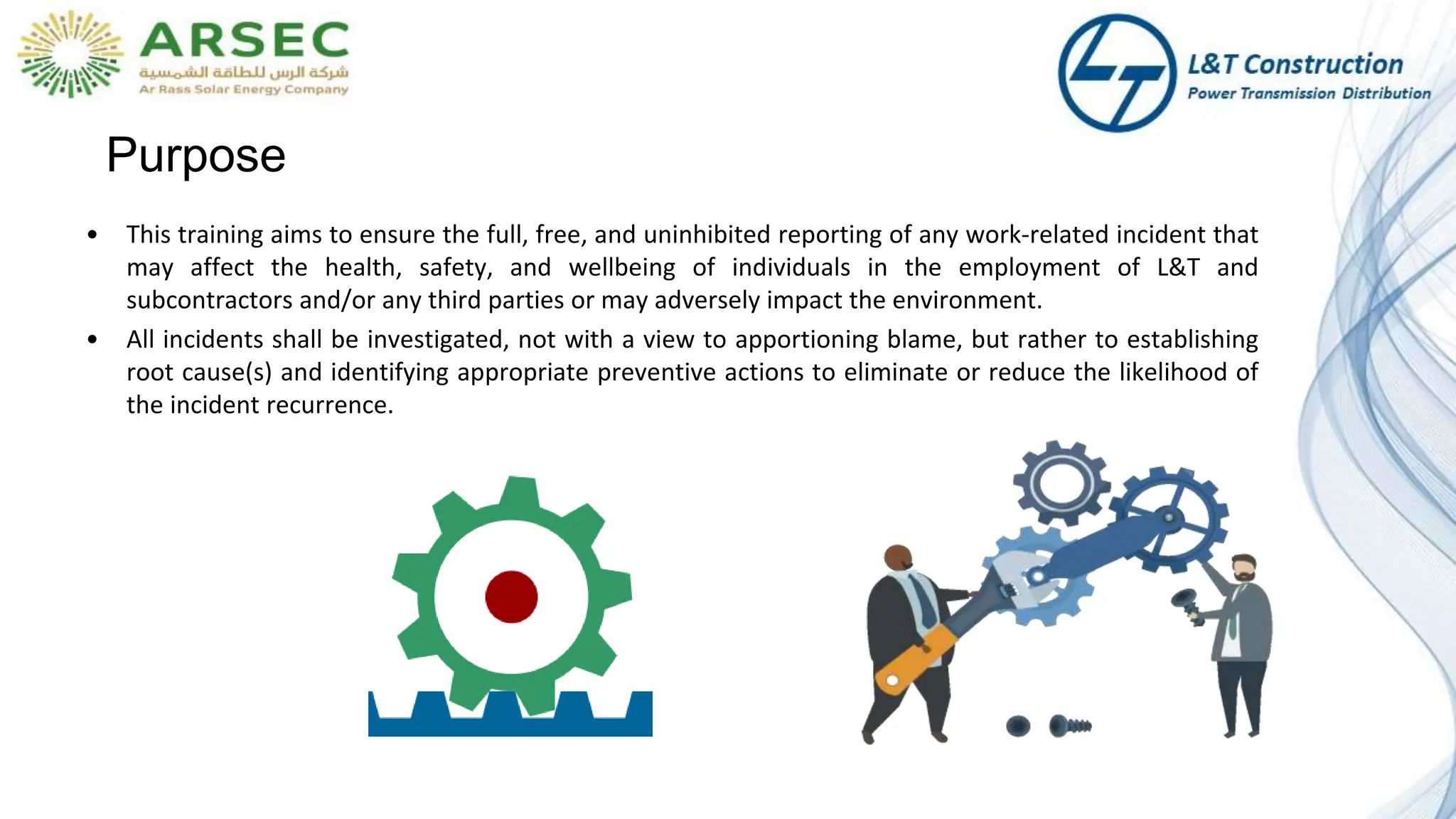 ARSEC
شركة الرس للطاقة الشمسية
Ar Rass Solar Energy Company

L&T Construction
Power Transmission Distribution

Purpose

• This training aims to ensure the full, free, and uninhibited reporting of any work-related incident that may affect the health, safety, and wellbeing of individuals in the employment of L&T and subcontractors and/or any third parties or may adversely impact the environment.

• All incidents shall be investigated, not with a view to apportioning blame, but rather to establishing root cause(s) and identifying appropriate preventive actions to eliminate or reduce the likelihood of the incident recurrence.